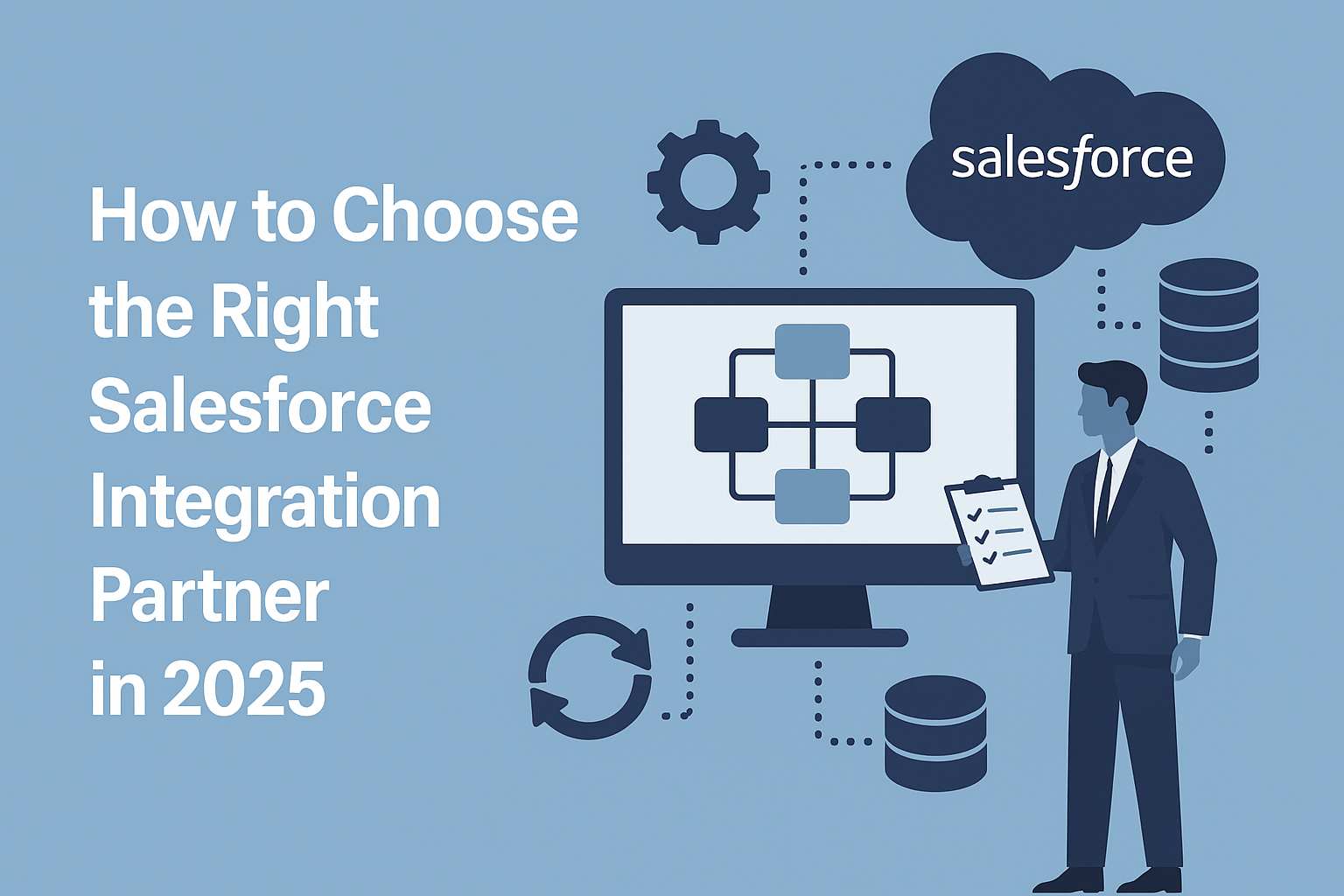 How to Choose the Right Salesforce Integration Partner in 2025

salesforce